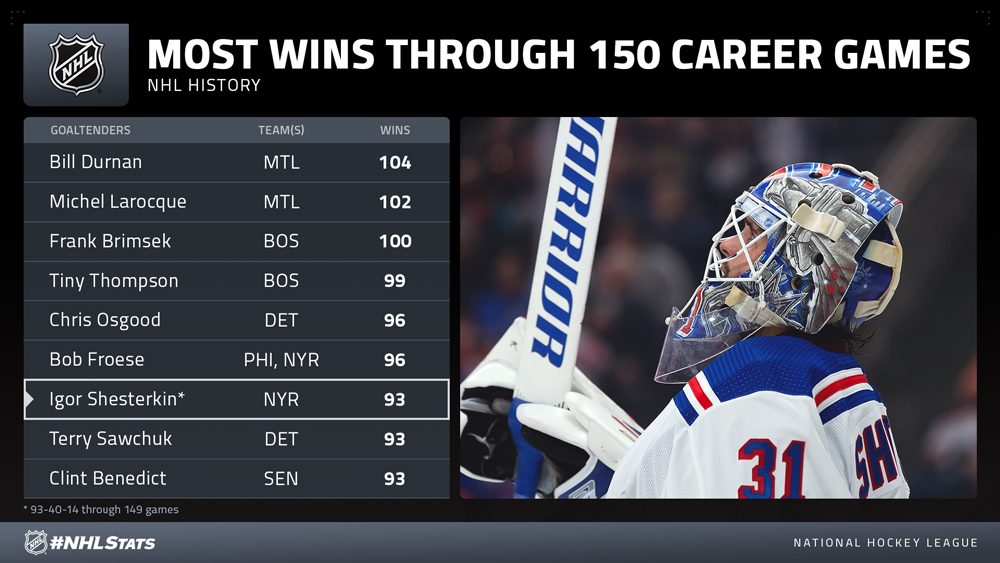 NHL

MOST WINS THROUGH 150 CAREER GAMES

NHL HISTORY

| GOALTENDERS | TEAM(S) | WINS |
|---|---|---|
| Bill Durnan | MTL | 104 |
| Michel Larocque | MTL | 102 |
| Frank Brimsek | BOS | 100 |
| Tiny Thompson | BOS | 99 |
| Chris Osgood | DET | 96 |
| Bob Froese | PHI, NYR | 96 |
| Igor Shesterkin* | NYR | 93 |
| Terry Sawchuk | DET | 93 |
| Clint Benedict | SEN | 93 |

* 93-40-14 through 149 games

WARRIOR

31

SH

NHL #NHLStats

NATIONAL HOCKEY LEAGUE